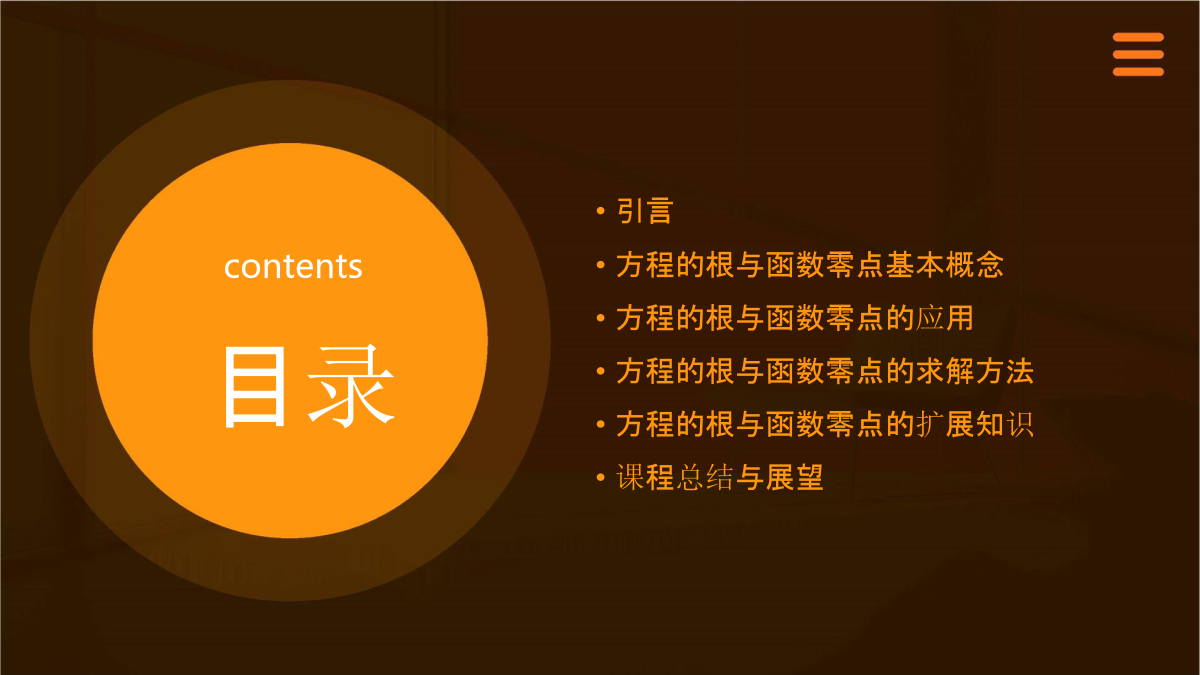 contents

目录

• 引言
• 方程的根与函数零点基本概念
• 方程的根与函数零点的应用
• 方程的根与函数零点的求解方法
• 方程的根与函数零点的扩展知识
• 课程总结与展望